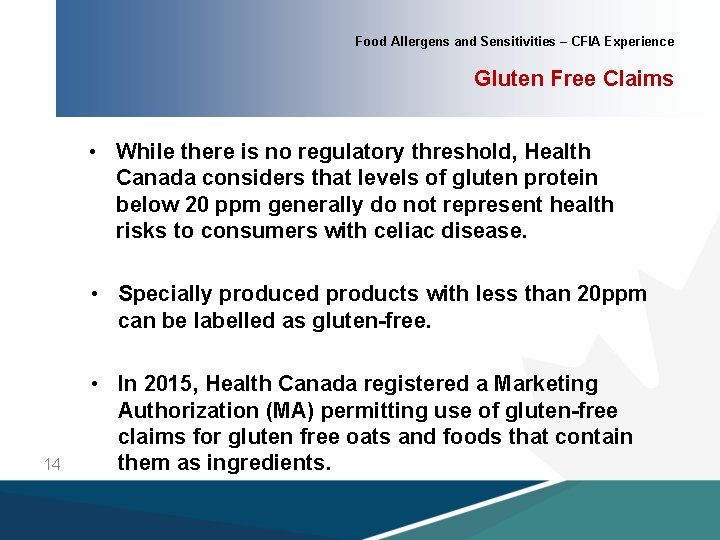 Food Allergens and Sensitivities – CFIA Experience

Gluten Free Claims

• While there is no regulatory threshold, Health Canada considers that levels of gluten protein below 20 ppm generally do not represent health risks to consumers with celiac disease.

• Specially produced products with less than 20ppm can be labelled as gluten-free.

• In 2015, Health Canada registered a Marketing Authorization (MA) permitting use of gluten-free claims for gluten free oats and foods that contain them as ingredients.

14